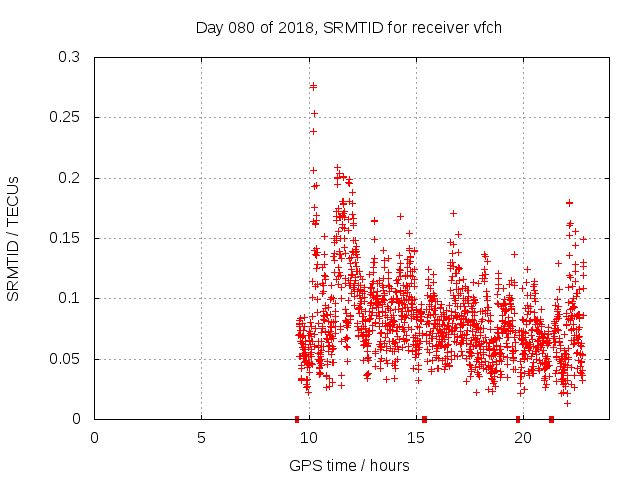 Day 080 of 2018, SRMTID for receiver vfch

SRMTID / TECUs

0.3
0.25
0.2
0.15
0.1
0.05
0

0
5
10
15
20

GPS time / hours